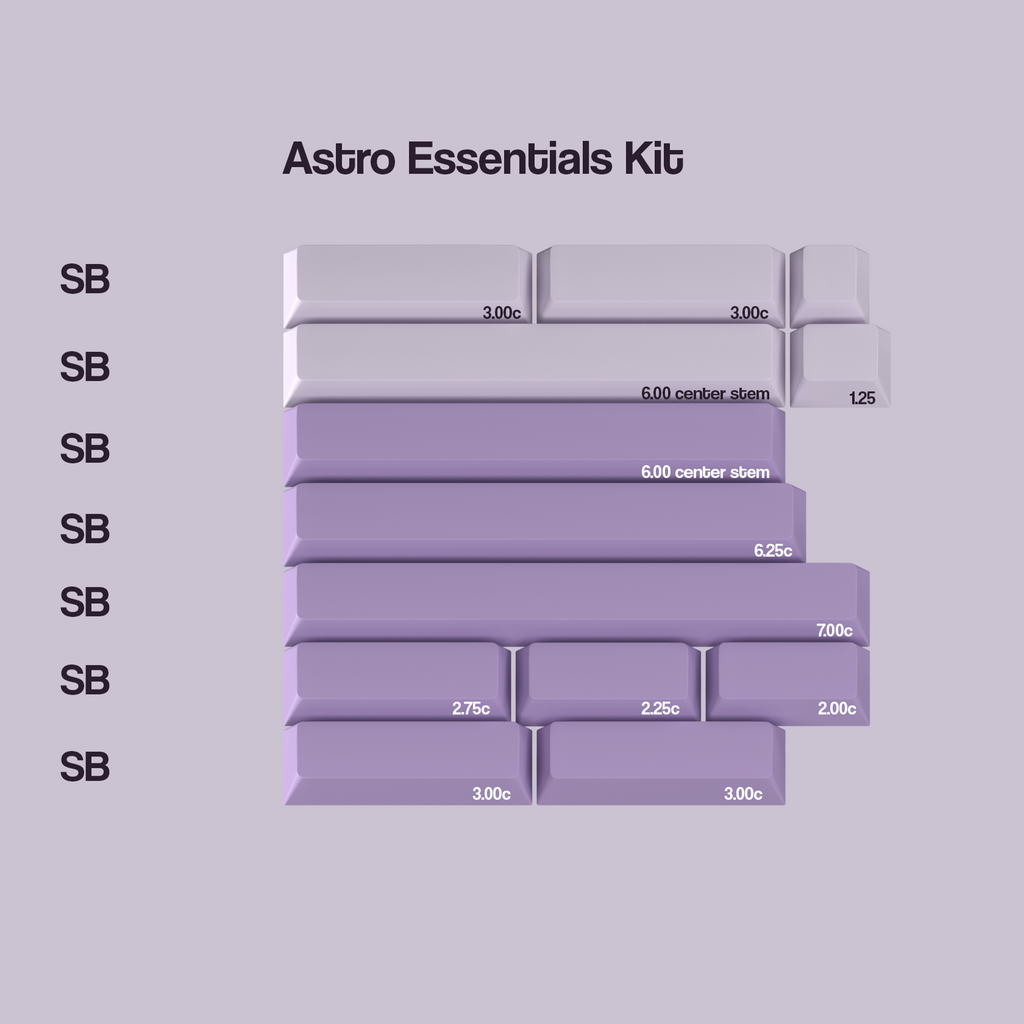 Astro Essentials Kit

SB
3.00c
3.00c

SB
6.00 center stem
1.25

SB
6.00 center stem

SB
6.25c

SB
7.00c

SB
2.75c
2.25c
2.00c

SB
3.00c
3.00c